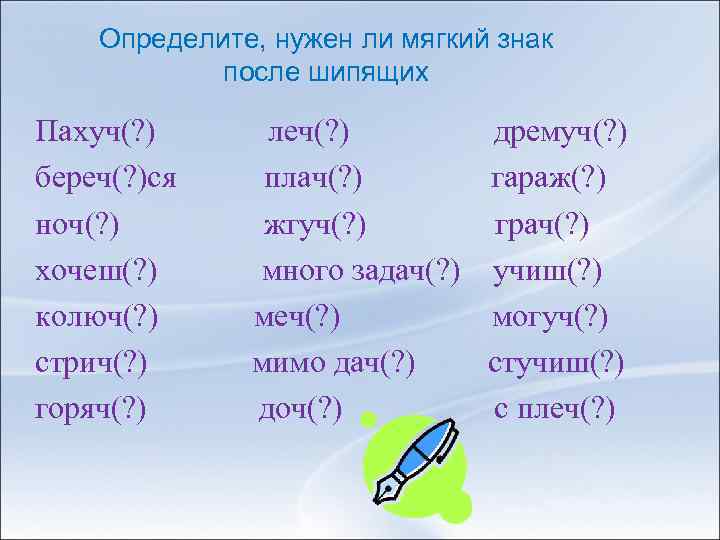 Определите, нужен ли мягкий знак после шипящих

Пахуч(?)
береч(?)ся
ноч(?)
хочеш(?)
колюч(?)
стрич(?)
горяч(?)

леч(?)
плач(?)
жгуч(?)
много задач(?)
меч(?)
мимо дач(?)
доч(?)

дремуч(?)
гараж(?)
грач(?)
учиш(?)
могуч(?)
стучиш(?)
с плеч(?)